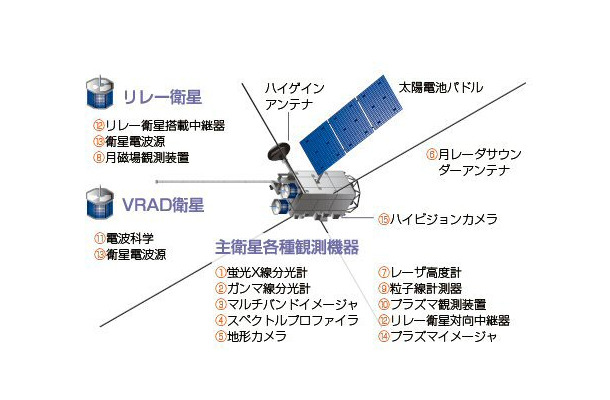 リレー衛星

⑫リレー衛星搭載中継器
⑬衛星電波源
⑧月磁場観測装置

VRAD衛星

⑪電波科学
⑬衛星電波源

ハイゲイン
アンテナ

太陽電池パドル

⑥月レーダサウンダーアンテナ

⑮ハイビジョンカメラ

主衛星各種観測機器

①蛍光X線分光計
②ガンマ線分光計
③マルチバンドイメージャ
④スペクトルプロファイラ
⑤地形カメラ

⑦レーザ高度計
⑨粒子線計測器
⑩プラズマ観測装置
⑫リレー衛星対向中継器
⑭プラズマイメージャ